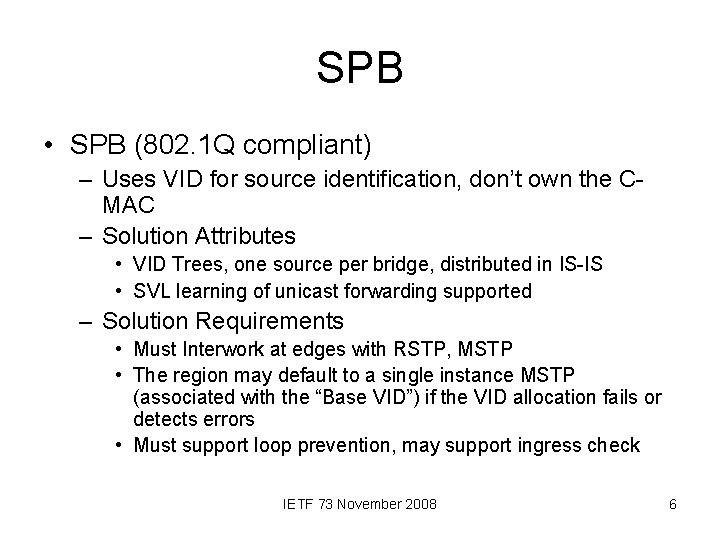 SPB

• SPB (802.1Q compliant)
– Uses VID for source identification, don't own the C-MAC
– Solution Attributes
• VID Trees, one source per bridge, distributed in IS-IS
• SVL learning of unicast forwarding supported
– Solution Requirements
• Must Interwork at edges with RSTP, MSTP
• The region may default to a single instance MSTP (associated with the "Base VID") if the VID allocation fails or detects errors
• Must support loop prevention, may support ingress check

IETF 73 November 2008

6